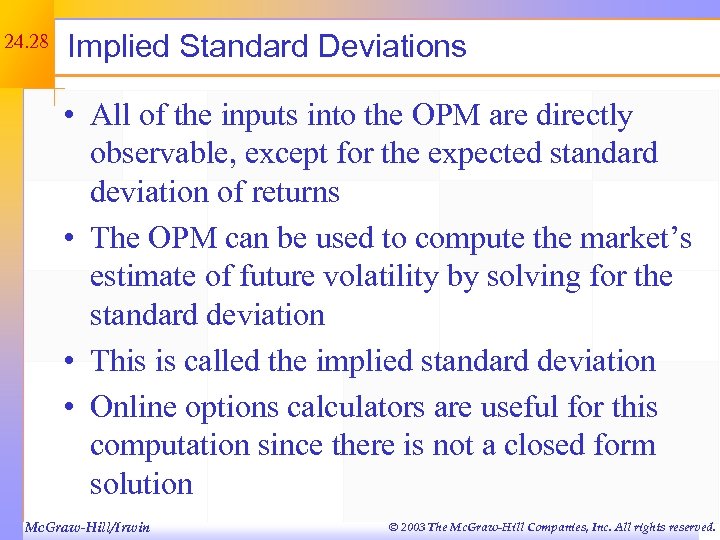 24.28

Implied Standard Deviations

• All of the inputs into the OPM are directly observable, except for the expected standard deviation of returns
• The OPM can be used to compute the market’s estimate of future volatility by solving for the standard deviation
• This is called the implied standard deviation
• Online options calculators are useful for this computation since there is not a closed form solution

McGraw-Hill/Irwin

© 2003 The McGraw-Hill Companies, Inc. All rights reserved.